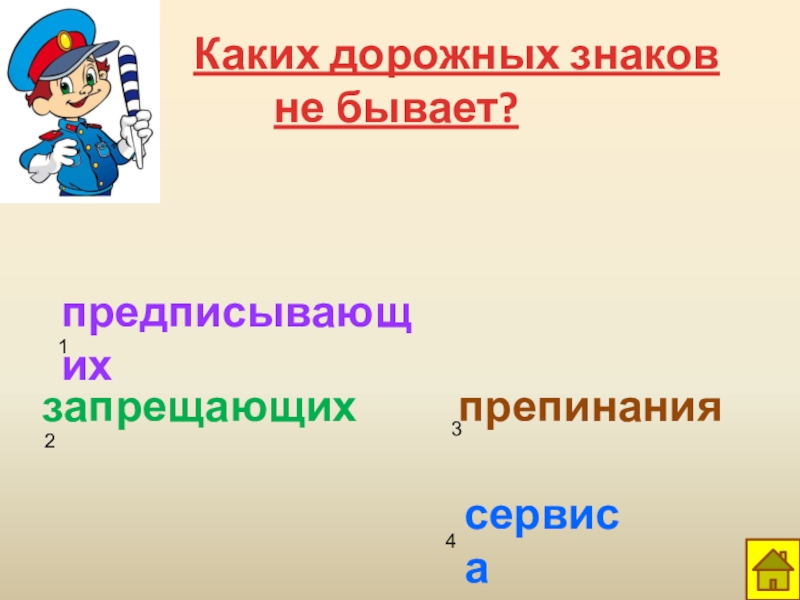 Каких дорожных знаков не бывает?

1 предписывающих

2 запрещающих

3 препинания

4 сервиса